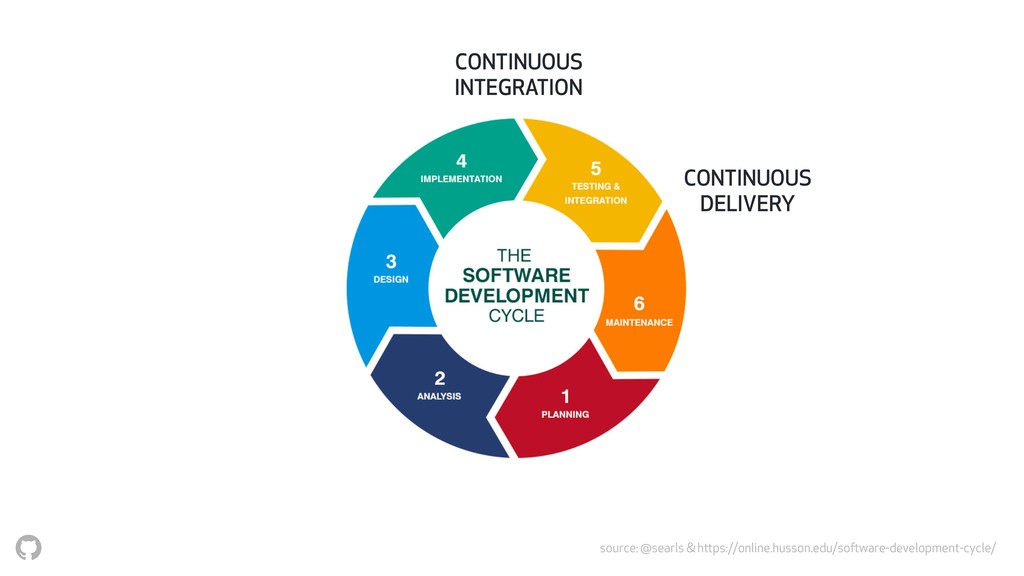 CONTINUOUS INTEGRATION

CONTINUOUS DELIVERY

THE SOFTWARE DEVELOPMENT CYCLE

1
PLANNING

2
ANALYSIS

3
DESIGN

4
IMPLEMENTATION

5
TESTING & INTEGRATION

6
MAINTENANCE

source: @searls & https://online.husson.edu/software-development-cycle/